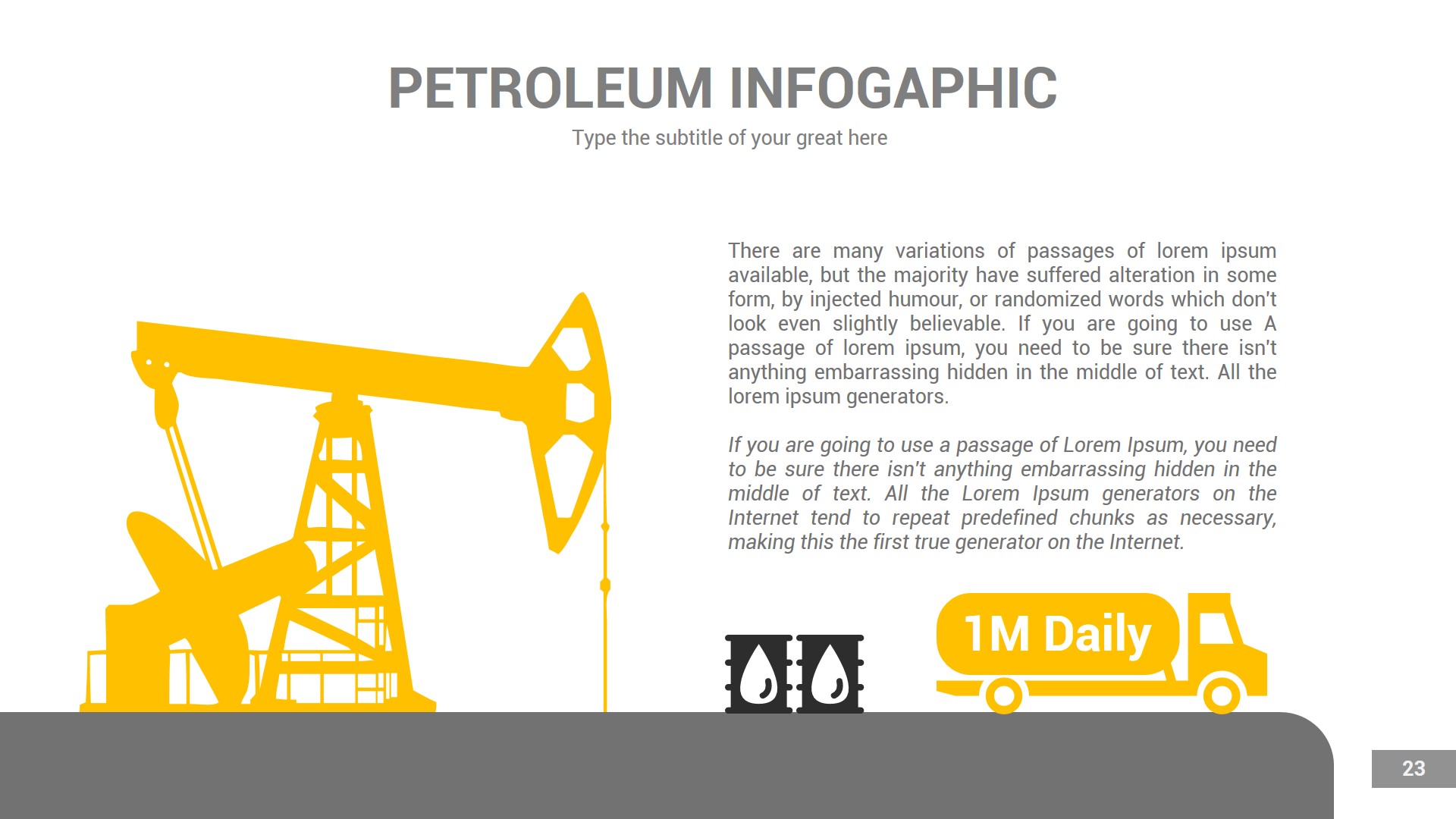 PETROLEUM INFOGAPHIC

Type the subtitle of your great here

There are many variations of passages of lorem ipsum available, but the majority have suffered alteration in some form, by injected humour, or randomized words which don't look even slightly believable. If you are going to use A passage of lorem ipsum, you need to be sure there isn't anything embarrassing hidden in the middle of text. All the lorem ipsum generators.

If you are going to use a passage of Lorem Ipsum, you need to be sure there isn't anything embarrassing hidden in the middle of text. All the Lorem Ipsum generators on the Internet tend to repeat predefined chunks as necessary, making this the first true generator on the Internet.

1M Daily

23